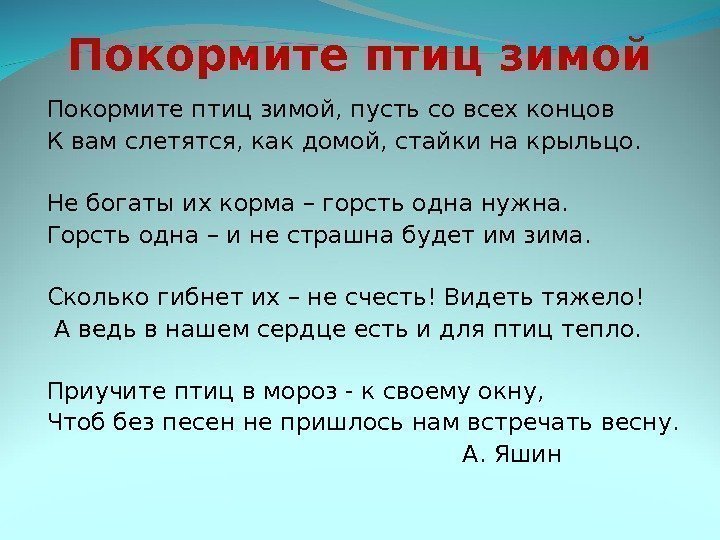 Покормите птиц зимой

Покормите птиц зимой, пусть со всех концов
К вам слетятся, как домой, стайки на крыльцо.

Не богаты их корма – горсть одна нужна.
Горсть одна – и не страшна будет им зима.

Сколько гибнет их – не счесть! Видеть тяжело!
А ведь в нашем сердце есть и для птиц тепло.

Приучите птиц в мороз - к своему окну,
Чтоб без песен не пришлось нам встречать весну.

А. Яшин